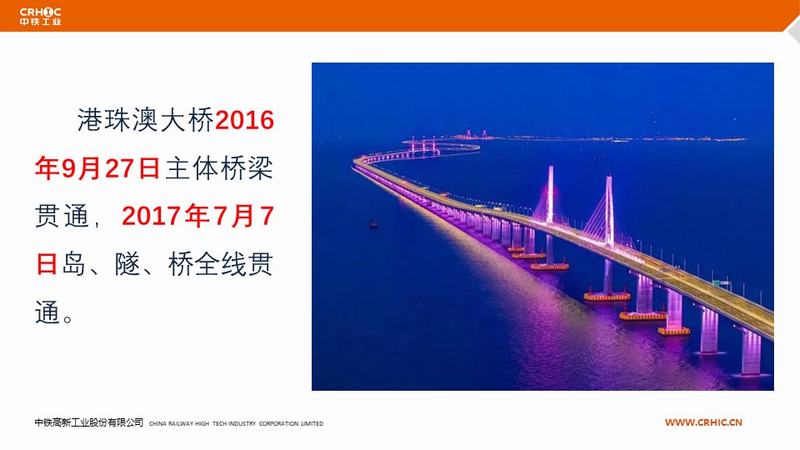 CRHIC
中铁工业

港珠澳大桥2016年9月27日主体桥梁贯通，2017年7月7日岛、隧、桥全线贯通。

中铁高新工业股份有限公司 CHINA RAILWAY HIGH TECH INDUSTRY CORPORATION LIMITED

WWW.CRHIC.CN